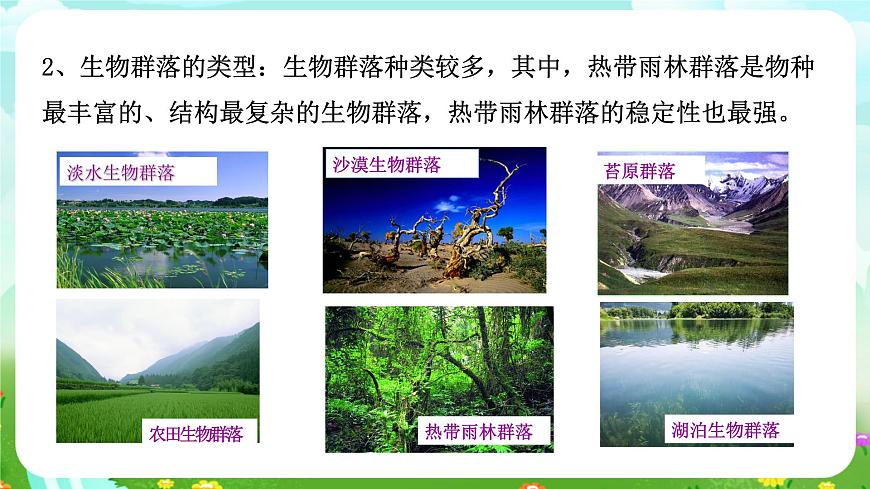 2、生物群落的类型：生物群落种类较多，其中，热带雨林群落是物种最丰富的、结构最复杂的生物群落，热带雨林群落的稳定性也最强。

淡水生物群落

沙漠生物群落

苔原群落

农田生物群落

热带雨林群落

湖泊生物群落